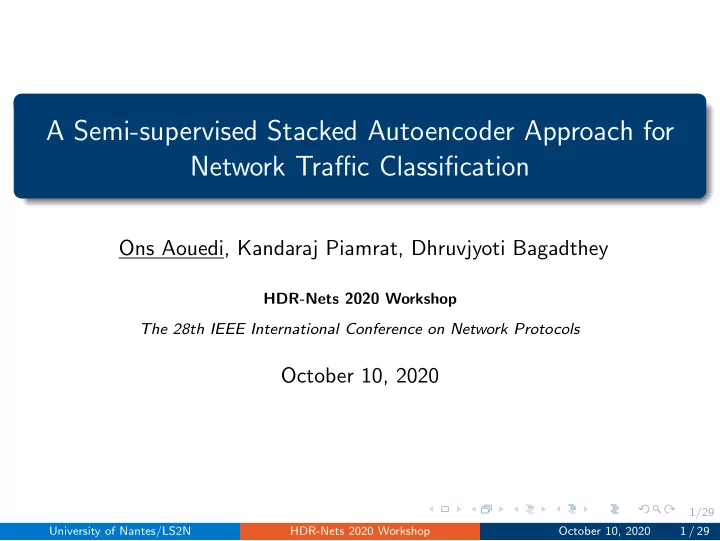 A Semi-supervised Stacked Autoencoder Approach for Network Traffic Classification

Ons Aouedi, Kandaraj Piamrat, Dhruvjyoti Bagadthey

HDR-Nets 2020 Workshop

The 28th IEEE International Conference on Network Protocols

October 10, 2020

1/29

University of Nantes/LS2N HDR-Nets 2020 Workshop October 10, 2020 1 / 29